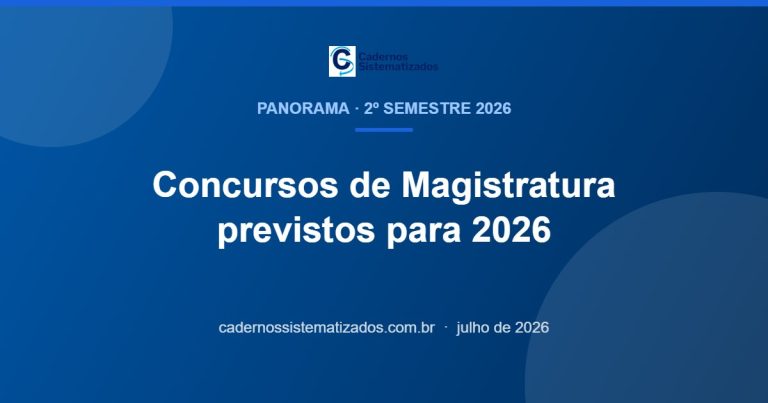 Cadernos Sistematizados

PANORAMA · 2º SEMESTRE 2026

Concursos de Magistratura previstos para 2026

cadernossistematizados.com.br · julho de 2026